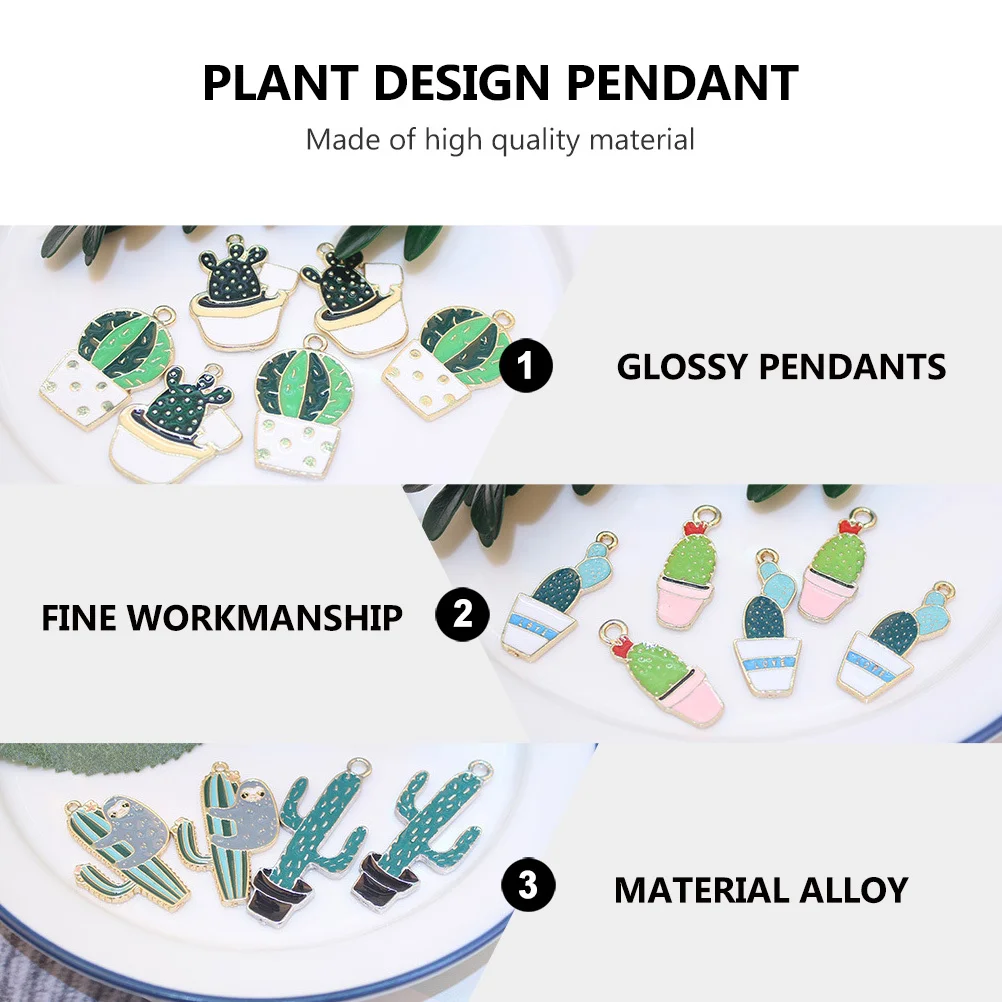 PLANT DESIGN PENDANT
Made of high quality material

1 GLOSSY PENDANTS

FINE WORKMANSHIP 2

3 MATERIAL ALLOY